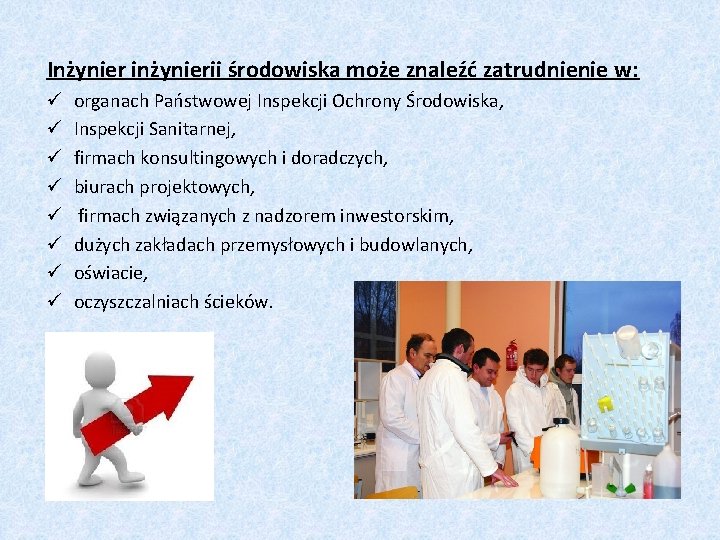 Inżynier inżynierii środowiska może znaleźć zatrudnienie w:

✓ organach Państwowej Inspekcji Ochrony Środowiska,
✓ Inspekcji Sanitarnej,
✓ firmach konsultingowych i doradczych,
✓ biurach projektowych,
✓ firmach związanych z nadzorem inwestorskim,
✓ dużych zakładach przemysłowych i budowlanych,
✓ oświacie,
✓ oczyszczalniach ścieków.